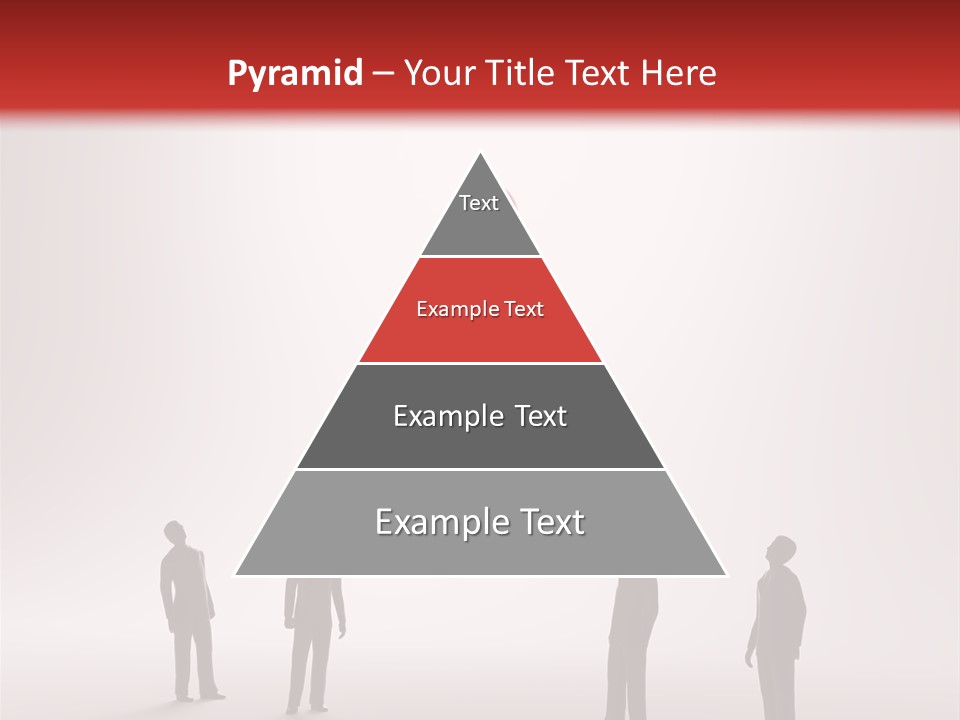 Pyramid – Your Title Text Here

Text

Example Text

Example Text

Example Text